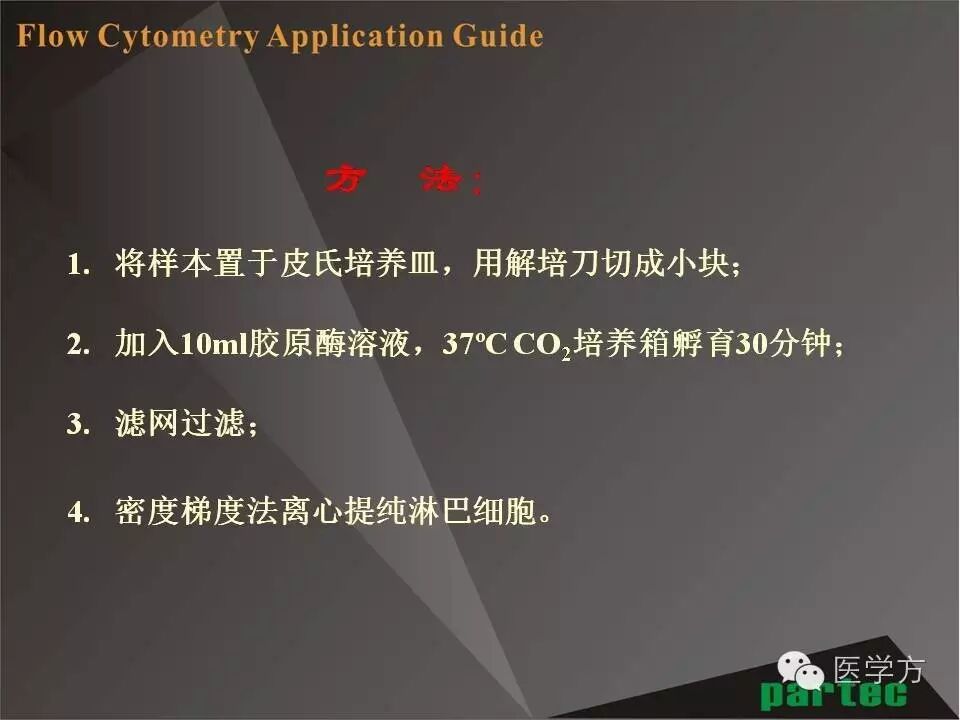 Flow Cytometry Application Guide

方 法：

1. 将样本置于皮氏培养皿，用解培刀切成小块；

2. 加入10ml胶原酶溶液，37ºC $CO_2$培养箱孵育30分钟；

3. 滤网过滤；

4. 密度梯度法离心提纯淋巴细胞。

医学方

partec